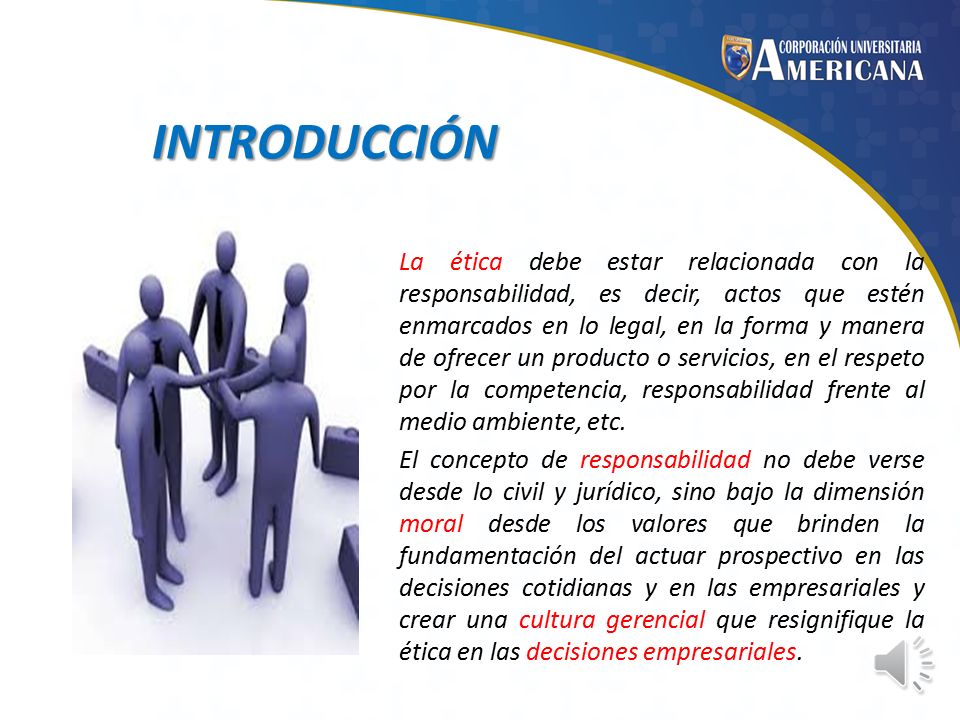 CORPORACIÓN UNIVERSITARIA
AMERICANA

INTRODUCCIÓN

La ética debe estar relacionada con la responsabilidad, es decir, actos que estén enmarcados en lo legal, en la forma y manera de ofrecer un producto o servicios, en el respeto por la competencia, responsabilidad frente al medio ambiente, etc.

El concepto de responsabilidad no debe verse desde lo civil y jurídico, sino bajo la dimensión moral desde los valores que brinden la fundamentación del actuar prospectivo en las decisiones cotidianas y en las empresariales y crear una cultura gerencial que resignifique la ética en las decisiones empresariales.